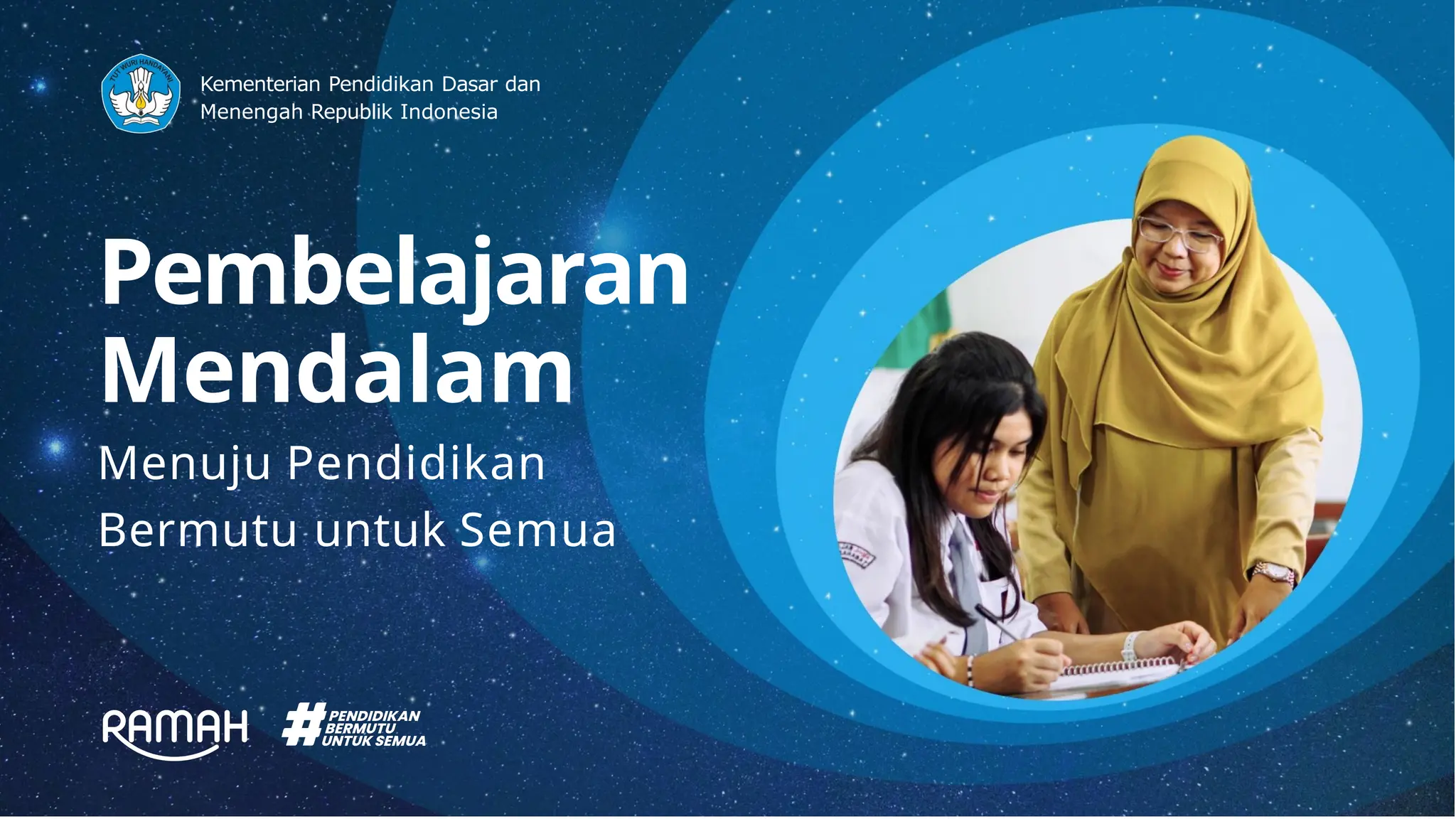 TUT WURI HANDAYANI

Kementerian Pendidikan Dasar dan Menengah Republik Indonesia

Pembelajaran Mendalam

Menuju Pendidikan Bermutu untuk Semua

RAMAH

#PENDIDIKAN BERMUTU UNTUK SEMUA